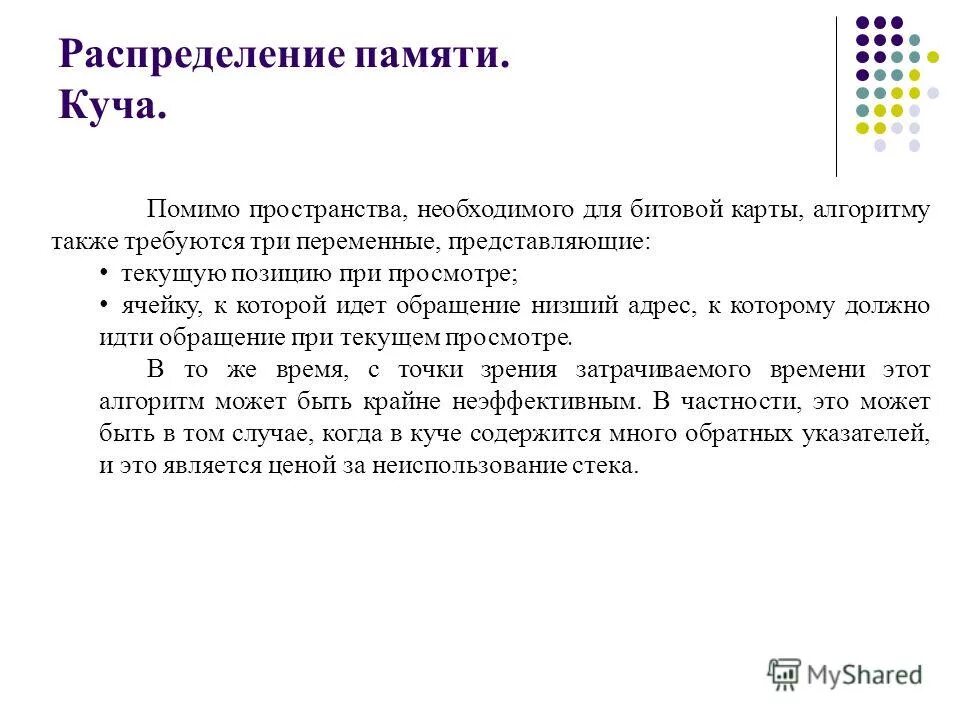 Распределение памяти. Куча.

Помимо пространства, необходимого для битовой карты, алгоритму также требуются три переменные, представляющие:

• текущую позицию при просмотре;

• ячейку, к которой идет обращение низший адрес, к которому должно идти обращение при текущем просмотре.

В то же время, с точки зрения затрачиваемого времени этот алгоритм может быть крайне неэффективным. В частности, это может быть в том случае, когда в куче содержится много обратных указателей, и это является ценой за неиспользование стека.

MyShared